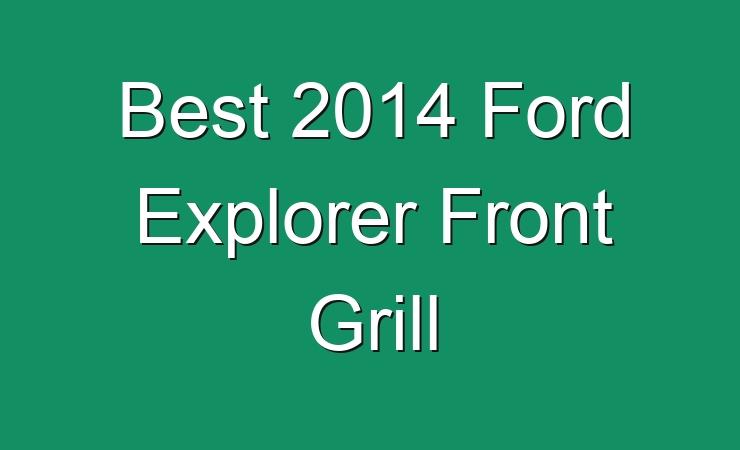 Best 2014 Ford Explorer Front Grill